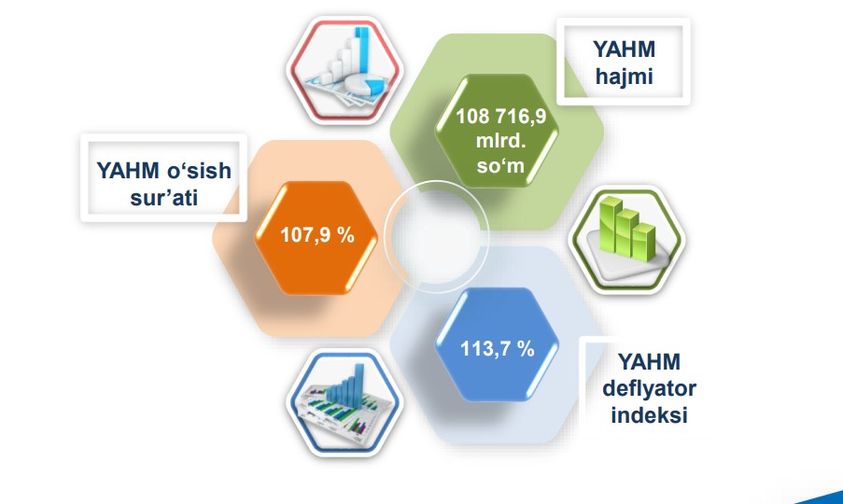 YAHM hajmi

108 716,9 mlrd. so‘m

YAHM o‘sish sur’ati

107,9 %

113,7 %

YAHM deflyator indeksi